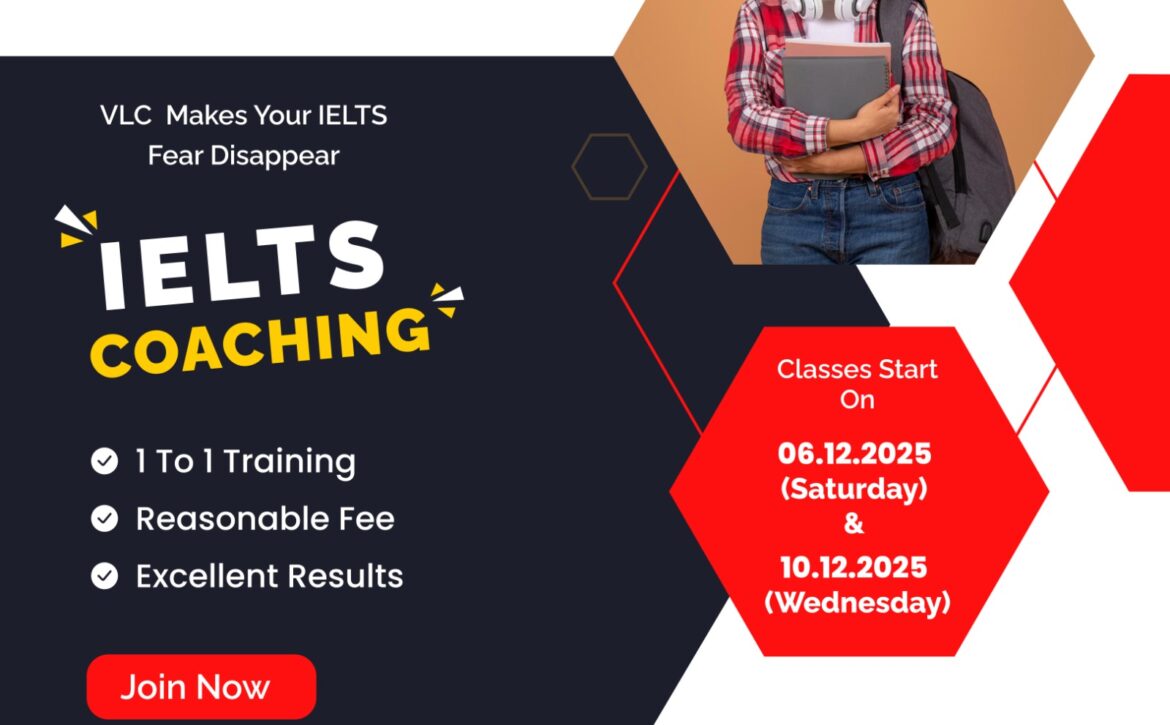 VLC Makes Your IELTS Fear Disappear

IELTS
COACHING

1 To 1 Training
Reasonable Fee
Excellent Results

Join Now

Classes Start On

06.12.2025
(Saturday)
&
10.12.2025
(Wednesday)